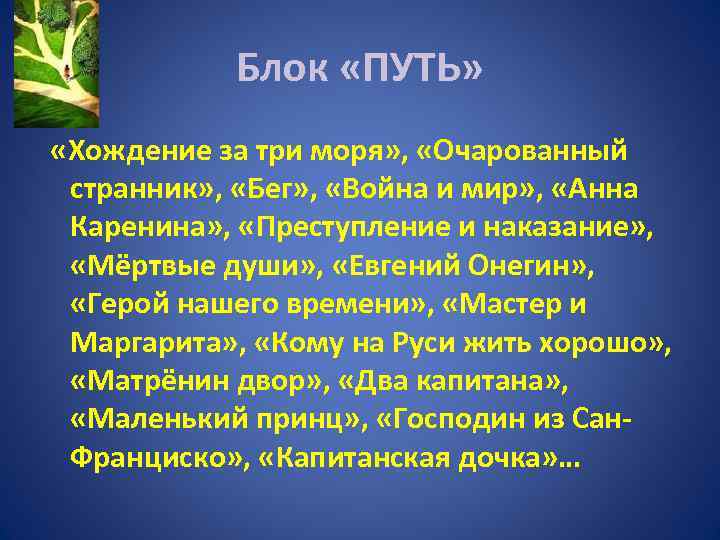 Блок «ПУТЬ»

«Хождение за три моря», «Очарованный странник», «Бег», «Война и мир», «Анна Каренина», «Преступление и наказание», «Мёртвые души», «Евгений Онегин», «Герой нашего времени», «Мастер и Маргарита», «Кому на Руси жить хорошо», «Матрёнин двор», «Два капитана», «Маленький принц», «Господин из Сан-Франциско», «Капитанская дочка»…